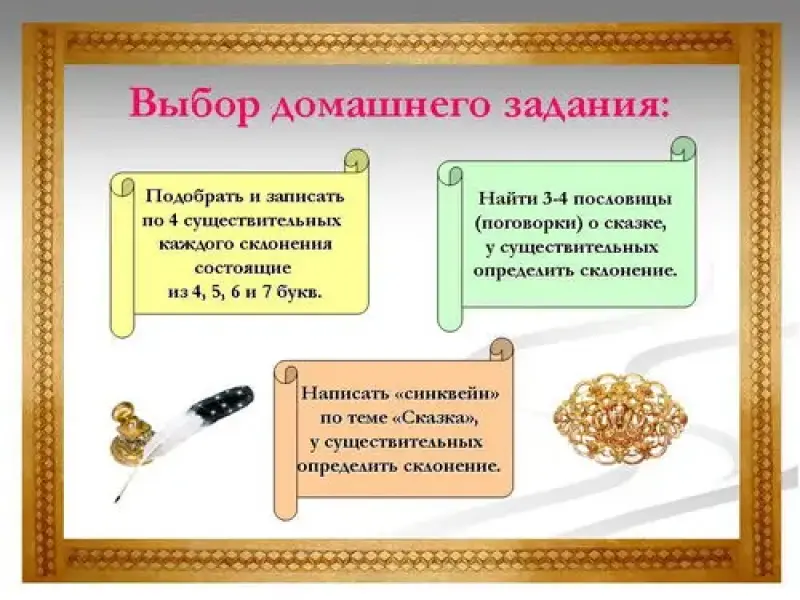 Выбор домашнего задания:

Подобрать и записать по 4 существительных каждого склонения состоящие из 4, 5, 6 и 7 букв.

Найти 3-4 пословицы (поговорки) о сказке, у существительных определить склонение.

Написать «синквейн» по теме «Сказка», у существительных определить склонение.